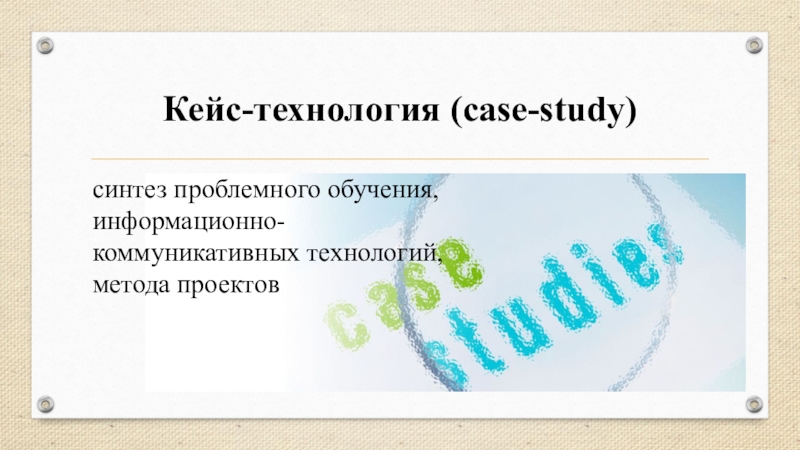 Кейс-технология (case-study)

синтез проблемного обучения, информационно-коммуникативных технологий, метода проектов

case studies